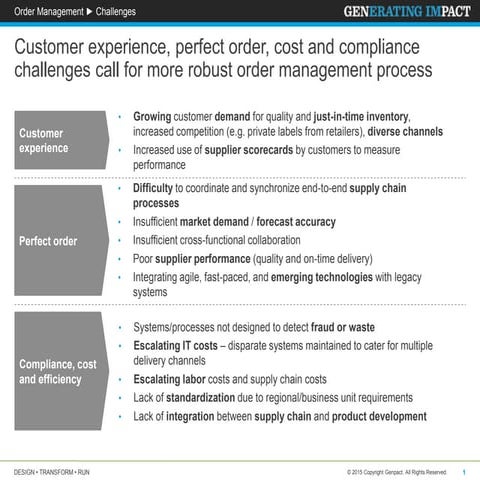 Order Management ▶ Challenges

GENERATING IMPACT

Customer experience, perfect order, cost and compliance challenges call for more robust order management process

Customer experience

• Growing customer demand for quality and just-in-time inventory, increased competition (e.g. private labels from retailers), diverse channels
• Increased use of supplier scorecards by customers to measure performance

Perfect order

• Difficulty to coordinate and synchronize end-to-end supply chain processes
• Insufficient market demand / forecast accuracy
• Insufficient cross-functional collaboration
• Poor supplier performance (quality and on-time delivery)
• Integrating agile, fast-paced, and emerging technologies with legacy systems

Compliance, cost and efficiency

• Systems/processes not designed to detect fraud or waste
• Escalating IT costs – disparate systems maintained to cater for multiple delivery channels
• Escalating labor costs and supply chain costs
• Lack of standardization due to regional/business unit requirements
• Lack of integration between supply chain and product development

DESIGN • TRANSFORM • RUN

© 2015 Copyright Genpact. All Rights Reserved.

1